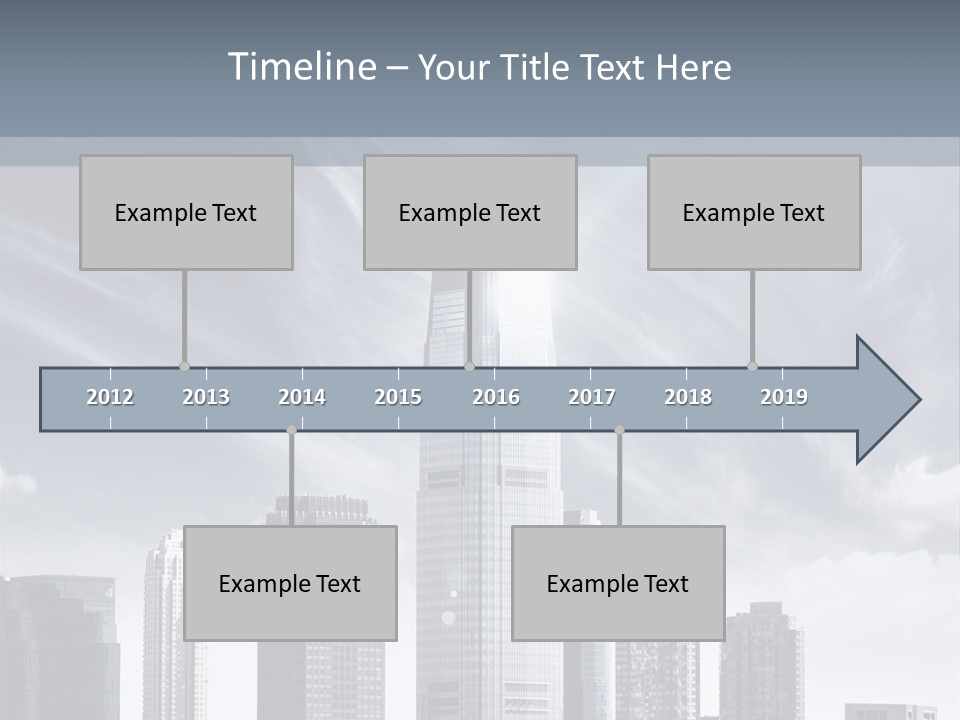 Timeline – Your Title Text Here

Example Text

Example Text

Example Text

2012 2013 2014 2015 2016 2017 2018 2019

Example Text

Example Text